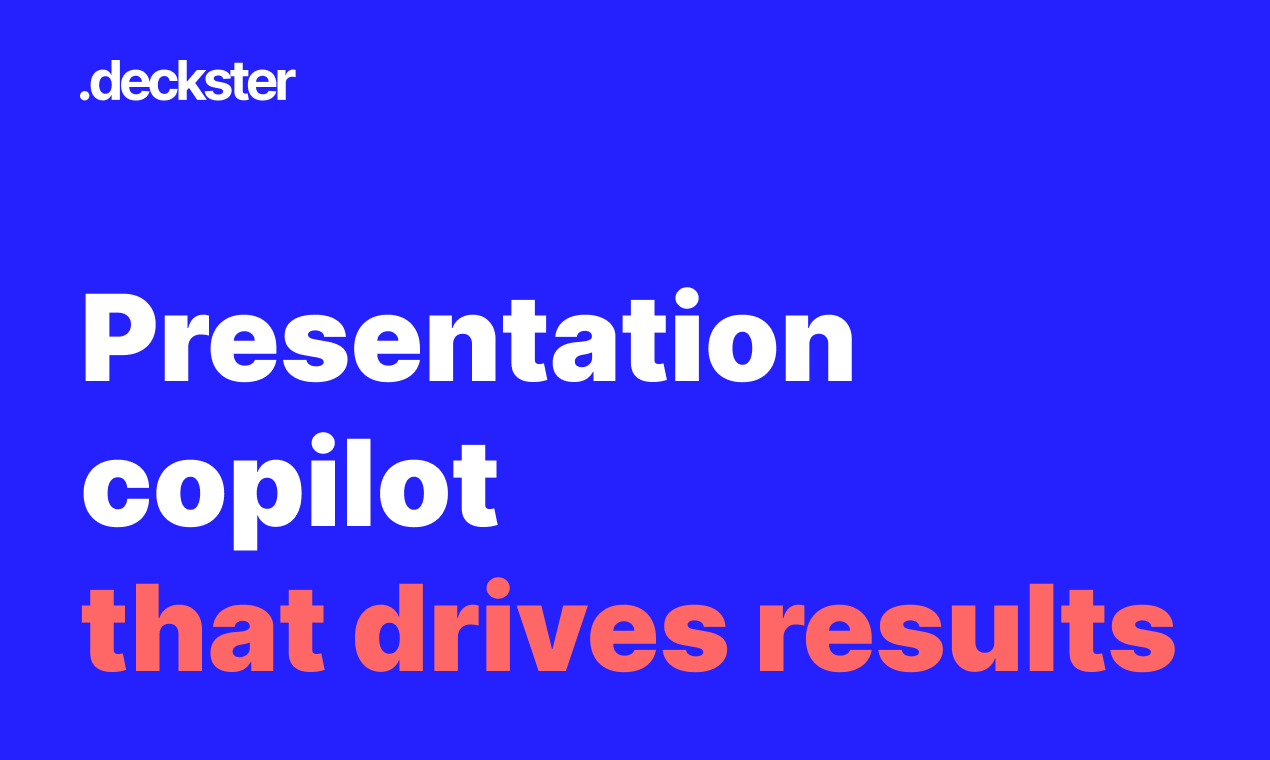 .deckster

Presentation copilot that drives results